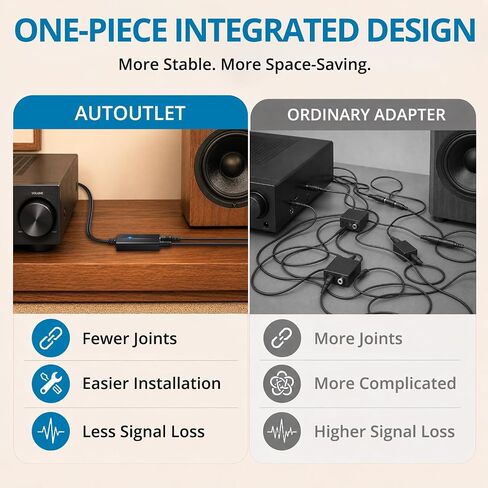 ONE-PIECE INTEGRATED DESIGN

More Stable. More Space-Saving.

AUTOUTLET

VOLUME

Fewer Joints

Easier Installation

Less Signal Loss

ORDINARY ADAPTER

More Joints

More Complicated

Higher Signal Loss